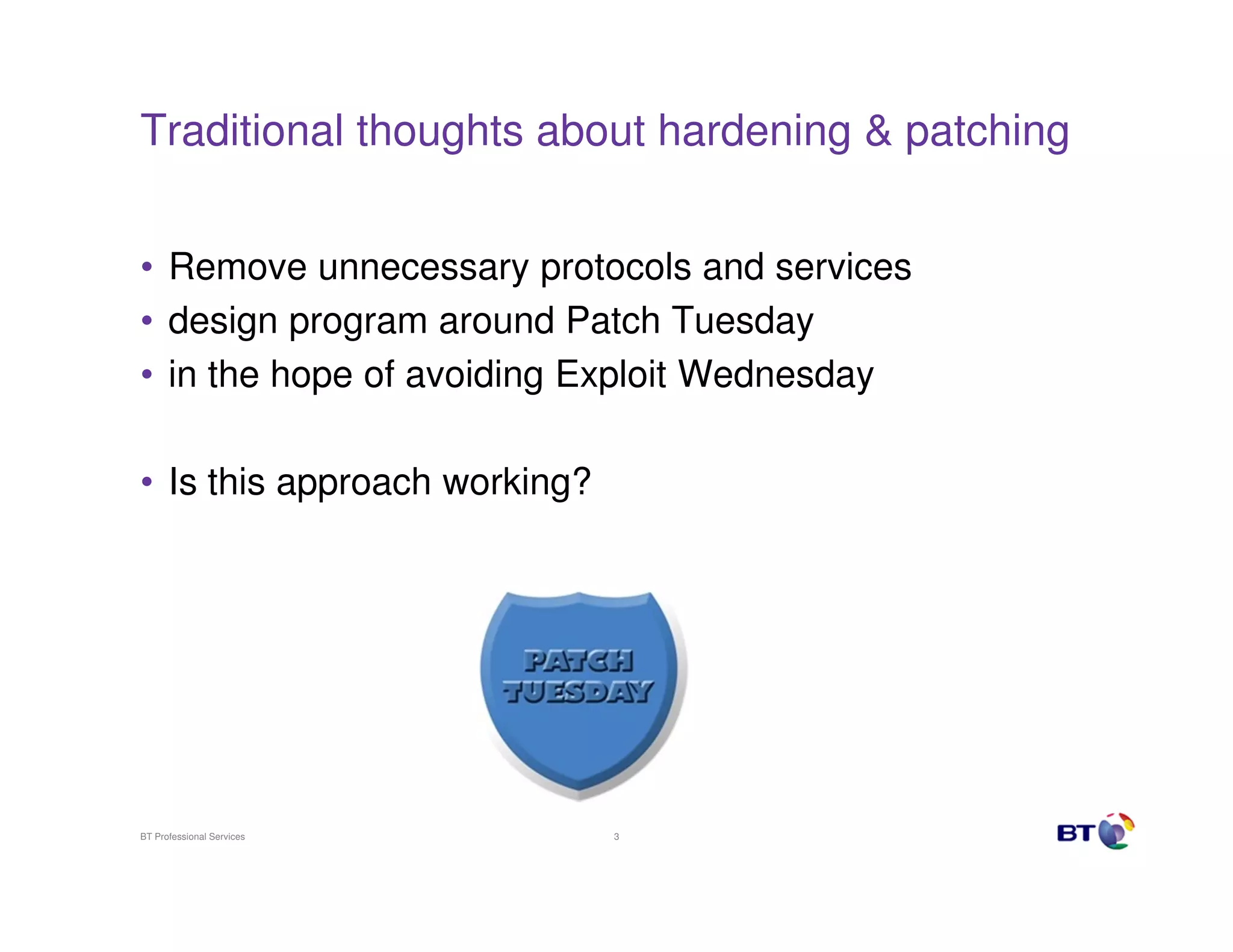 Traditional thoughts about hardening & patching

• Remove unnecessary protocols and services
• design program around Patch Tuesday
• in the hope of avoiding Exploit Wednesday

• Is this approach working?

PATCH TUESDAY

BT Professional Services

3

BT